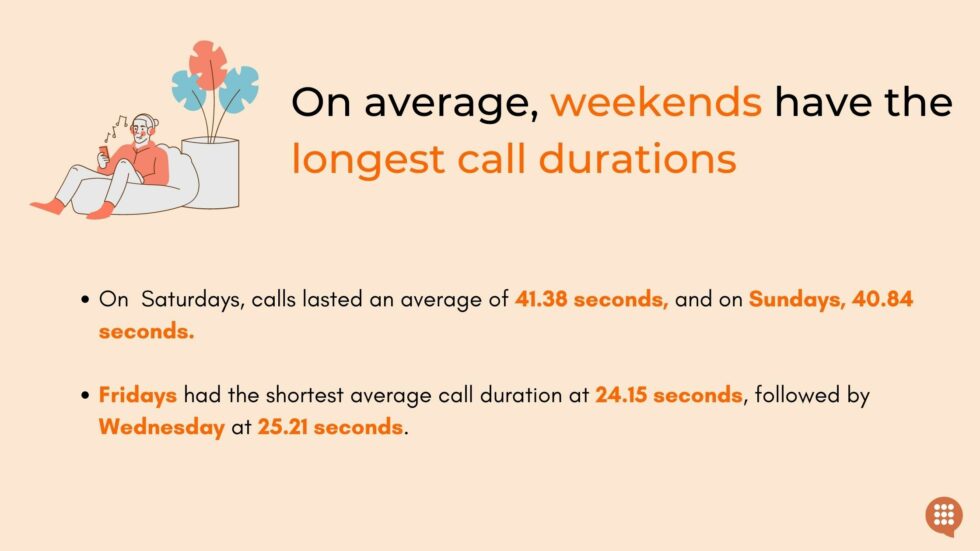 On average, weekends have the longest call durations

• On  Saturdays, calls lasted an average of 41.38 seconds, and on Sundays, 40.84 seconds.

• Fridays had the shortest average call duration at 24.15 seconds, followed by Wednesday at 25.21 seconds.